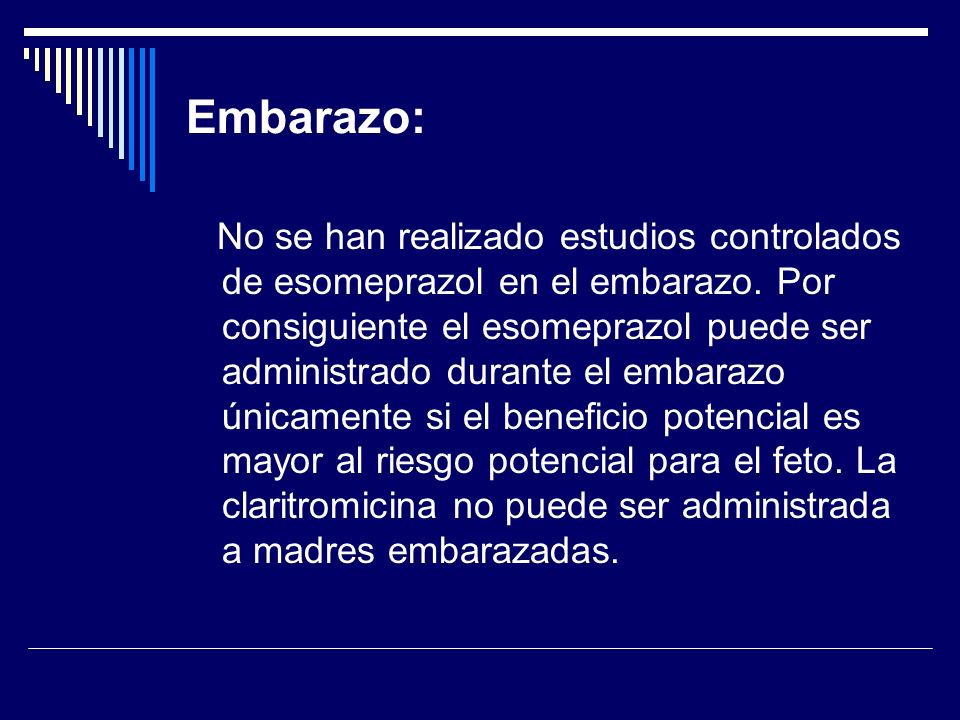 Embarazo:

No se han realizado estudios controlados de esomeprazol en el embarazo. Por consiguiente el esomeprazol puede ser administrado durante el embarazo únicamente si el beneficio potencial es mayor al riesgo potencial para el feto. La claritromicina no puede ser administrada a madres embarazadas.